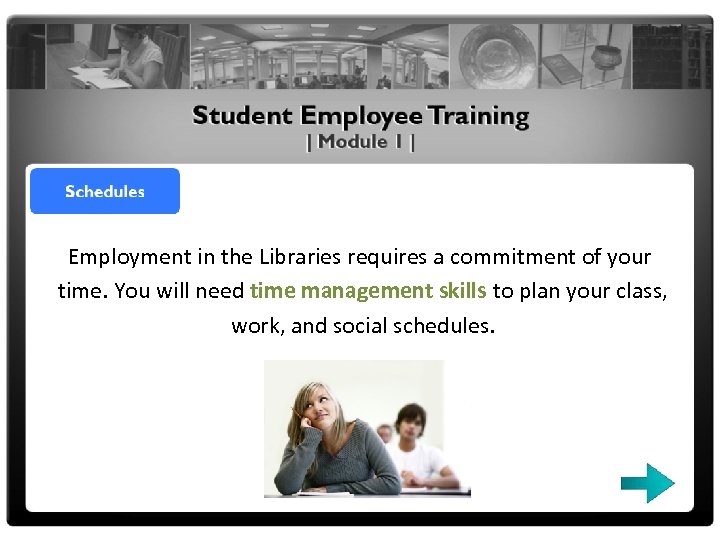 Student Employee Training
| Module 1 |

Schedules

Employment in the Libraries requires a commitment of your time. You will need time management skills to plan your class, work, and social schedules.